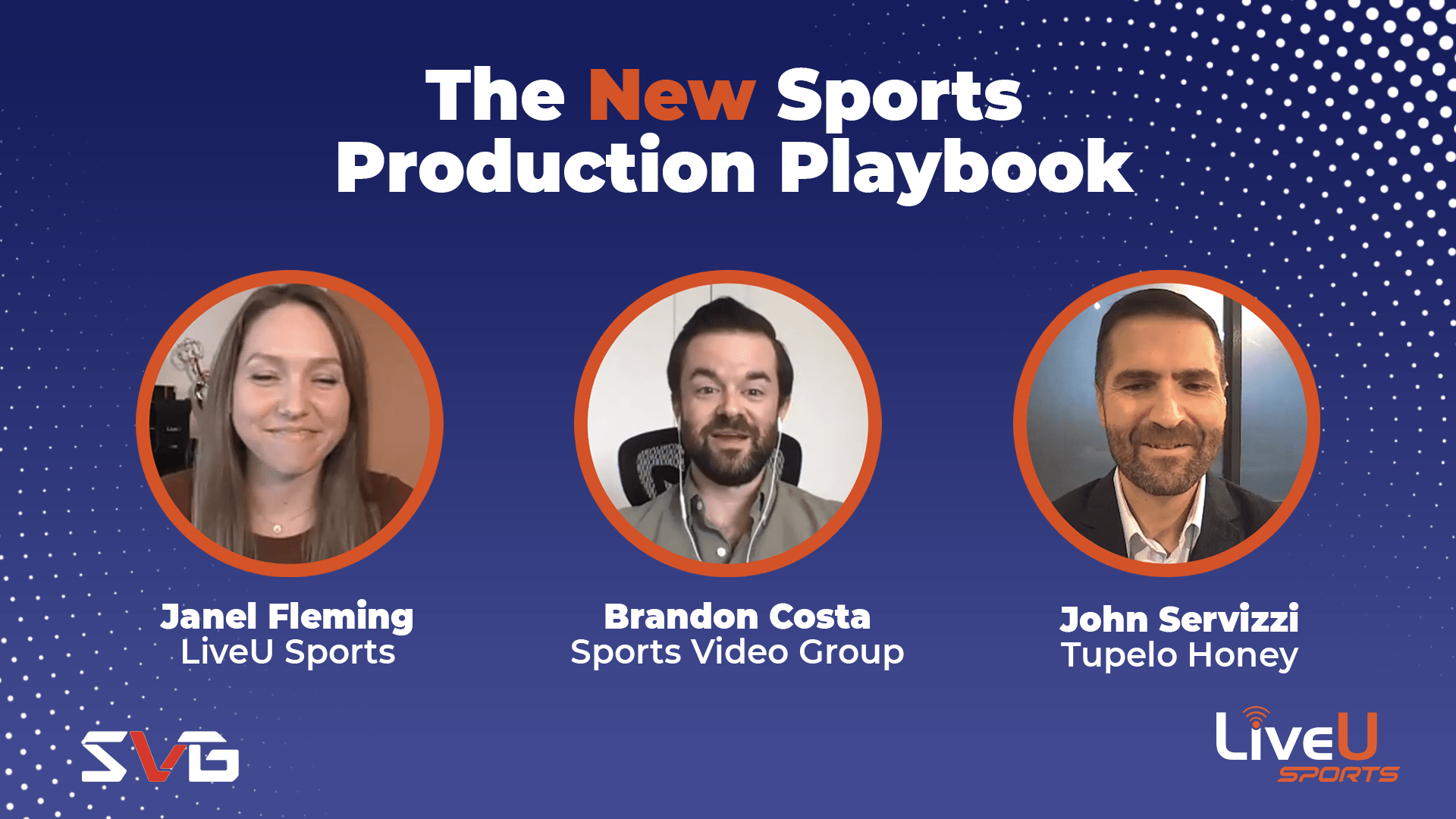 The New Sports Production Playbook

Janel Fleming
LiveU Sports

Brandon Costa
Sports Video Group

John Servizzi
Tupelo Honey

SVG

LiveU
SPORTS